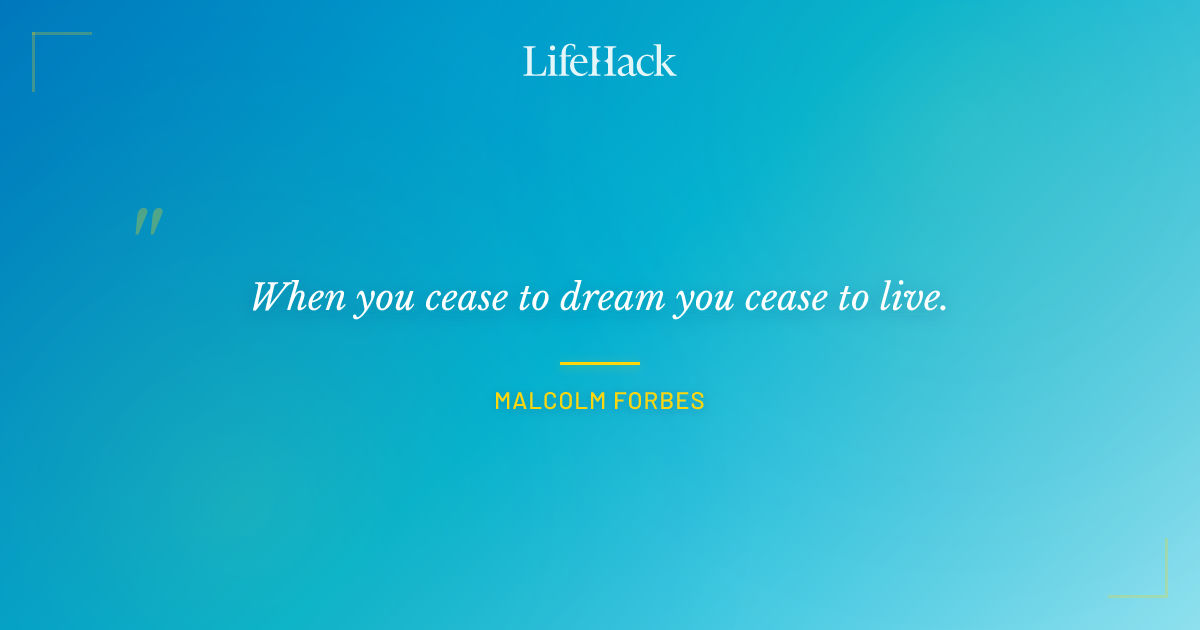 LifeHack

"

When you cease to dream you cease to live.

MALCOLM FORBES